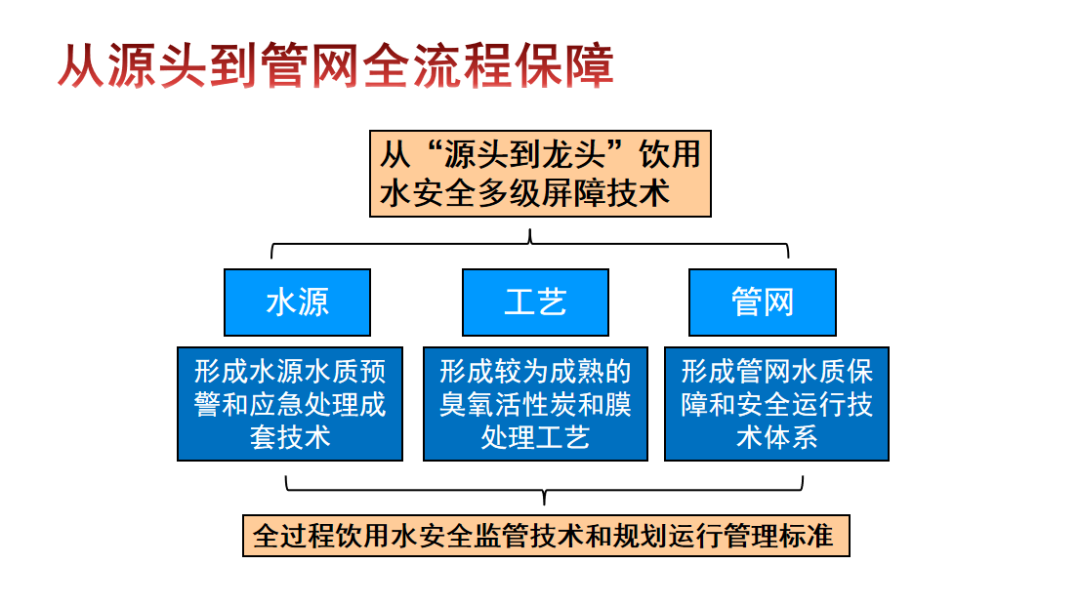 从源头到管网全流程保障

从“源头到龙头”饮用水安全多级屏障技术

水源

工艺

管网

形成水源水质预警和应急处理成套技术

形成较为成熟的臭氧活性炭和膜处理工艺

形成管网水质保障和安全运行技术体系

全过程饮用水安全监管技术和规划运行管理标准